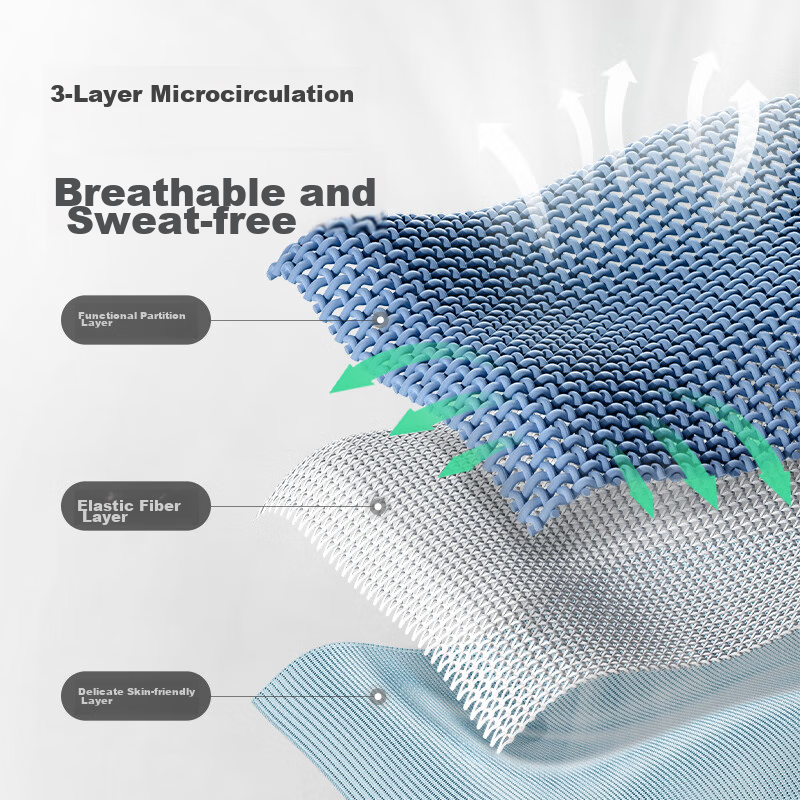 3-Layer Microcirculation

Breathable and Sweat-free

Functional Partition Layer

Elastic Fiber Layer

Delicate Skin-friendly Layer